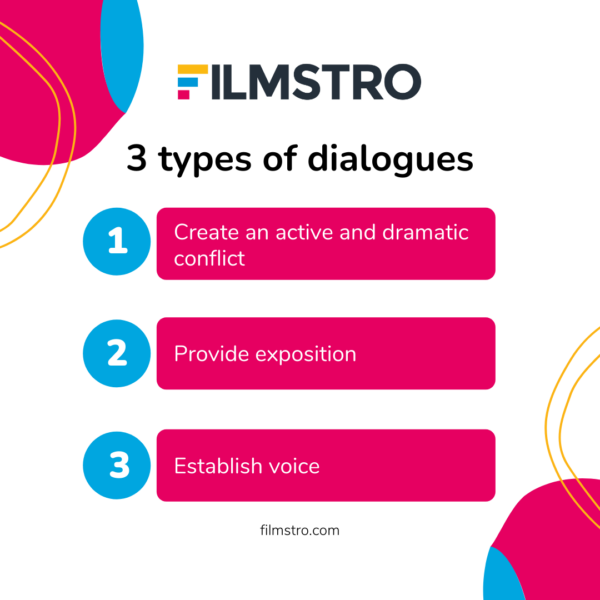 FILMSTRO

3 types of dialogues

1 Create an active and dramatic conflict

2 Provide exposition

3 Establish voice

filmstro.com